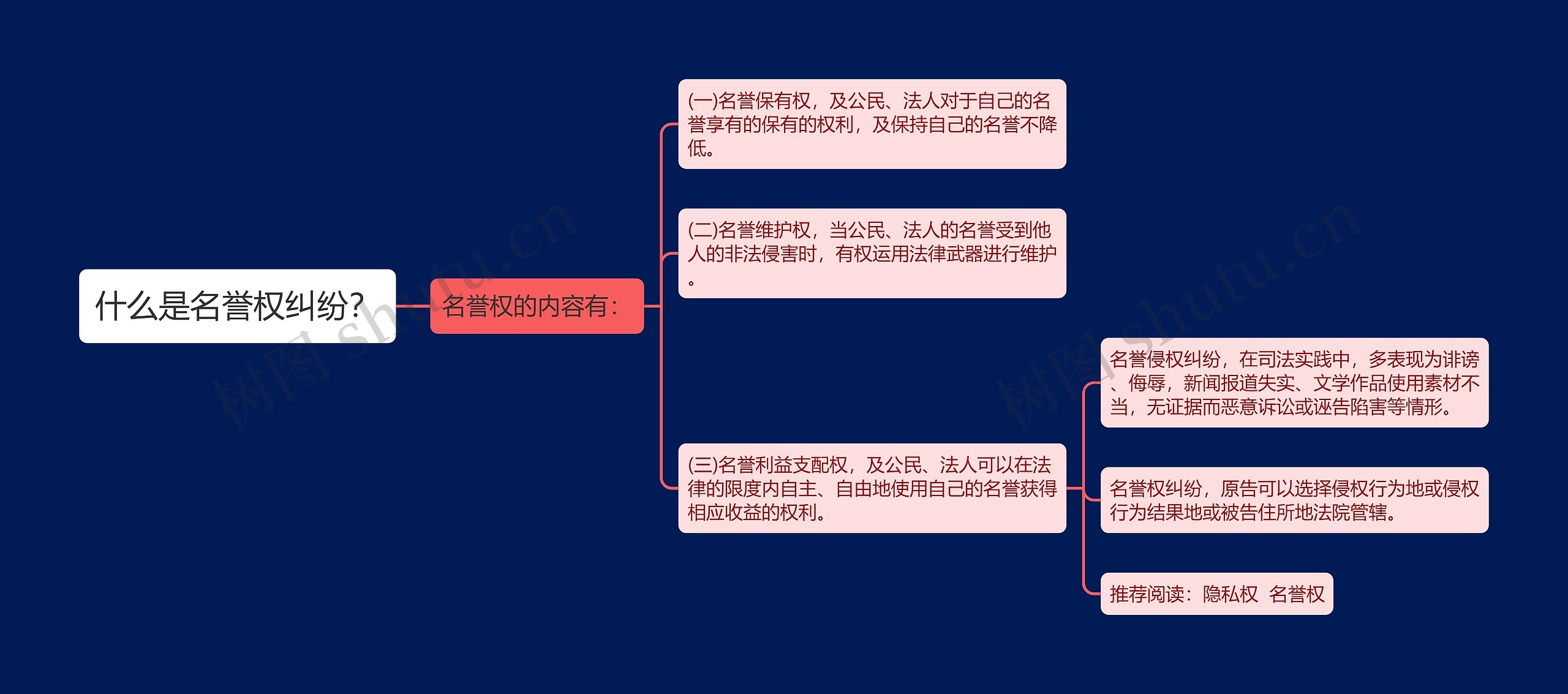 什么是名誉权纠纷?

名誉权的内容有:

(一)名誉保有权，及公民、法人对于自己的名誉享有的保有的权利，及保持自己的名誉不降低。

(二)名誉维护权，当公民、法人的名誉受到他人的非法侵害时，有权运用法律武器进行维护。

(三)名誉利益支配权，及公民、法人可以在法律的限度内自主、自由地使用自己的名誉获得相应收益的权利。

名誉侵权纠纷，在司法实践中，多表现为诽谤、侮辱，新闻报道失实、文学作品使用素材不当，无证据而恶意诉讼或诬告陷害等情形。

名誉权纠纷，原告可以选择侵权行为地或侵权行为结果地或被告住所地法院管辖。

推荐阅读：隐私权 名誉权

树图 shutu.cn

树图 shutu.cn